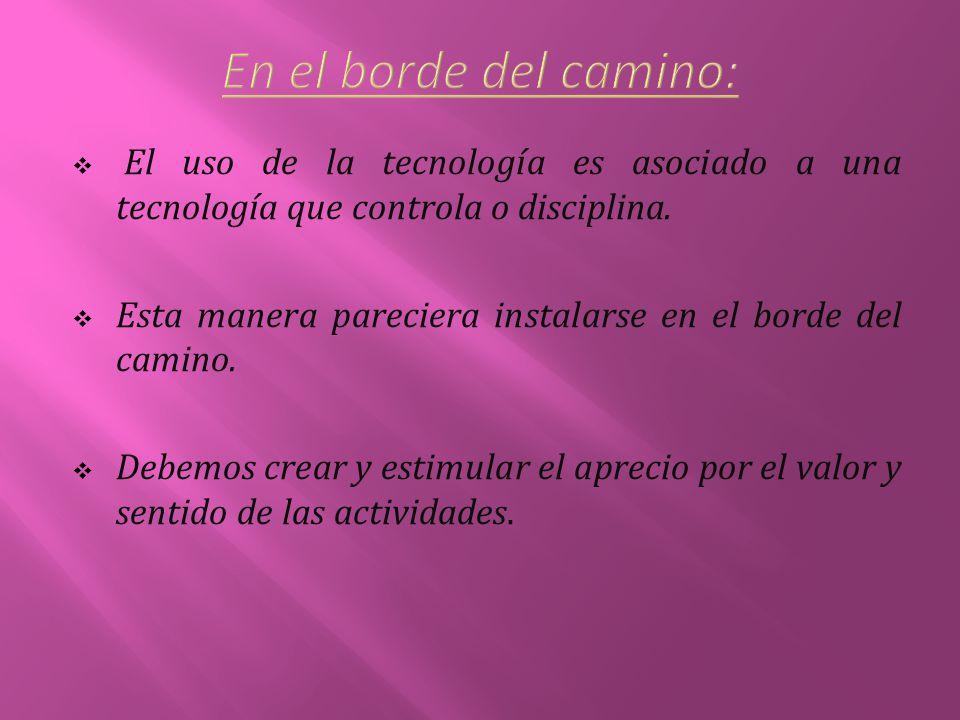 En el borde del camino:

❖ El uso de la tecnología es asociado a una tecnología que controla o disciplina.

❖ Esta manera pareciera instalarse en el borde del camino.

❖ Debemos crear y estimular el aprecio por el valor y sentido de las actividades.